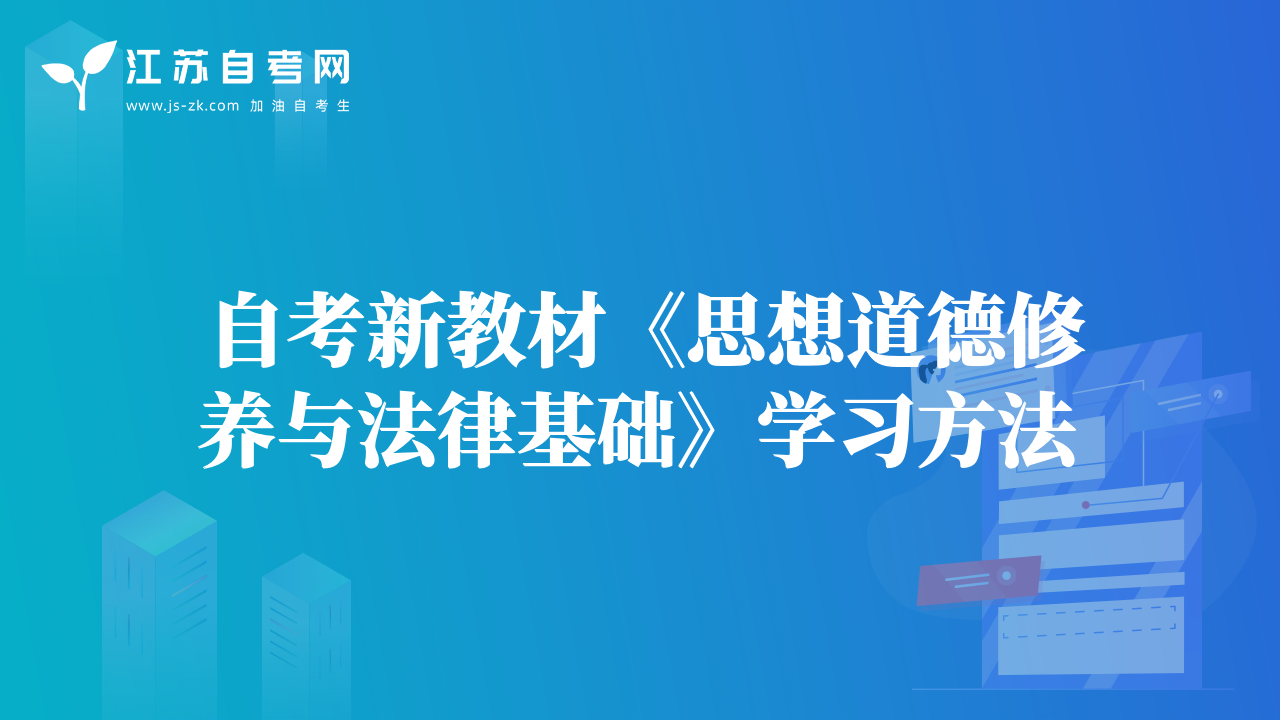 江苏自考网
www.js-zk.com 加油自考生

自考新教材《思想道德修养与法律基础》学习方法